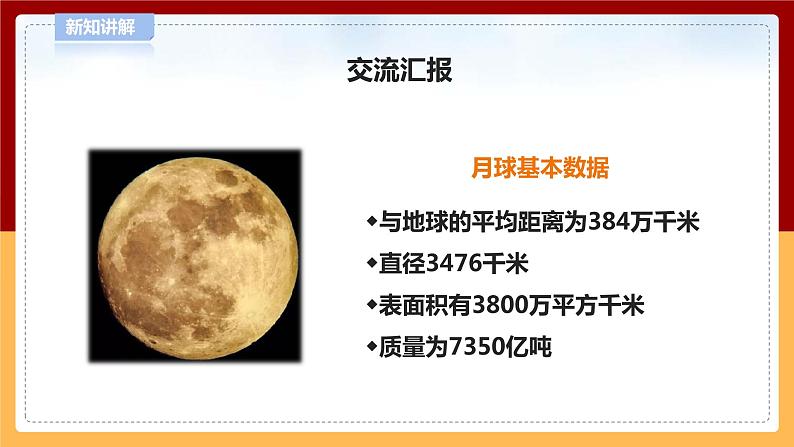 新知讲解

交流汇报

月球基本数据

◆与地球的平均距离为384万千米

◆直径3476千米

◆表面积有3800万平方千米

◆质量为7350亿吨